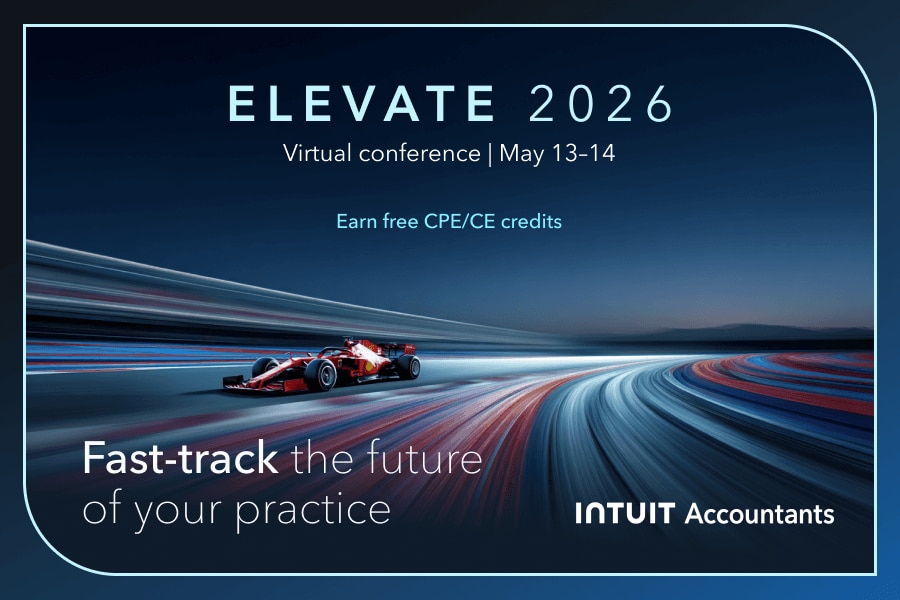 ELEVATE 2026

Virtual conference | May 13–14

Earn free CPE/CE credits

Fast-track the future of your practice

INTUIT Accountants